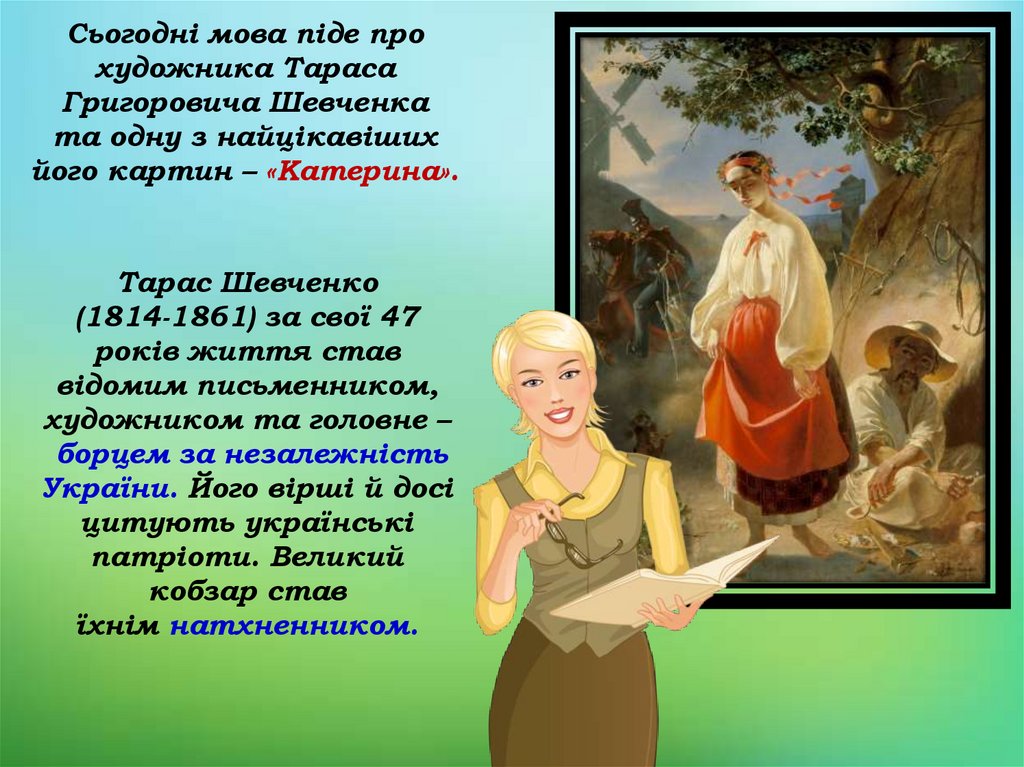 Сьогодні мова піде про художника Тараса Григоровича Шевченка та одну з найцікавіших його картин – «Катерина».

Тарас Шевченко (1814-1861) за свої 47 років життя став відомим письменником, художником та головне – борцем за незалежність України. Його вірші й досі цитують українські патріоти. Великий кобзар став їхнім натхненником.